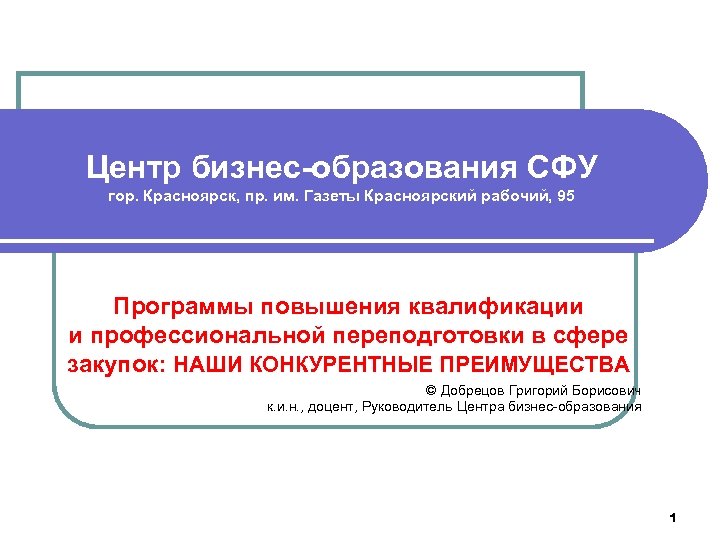 Центр бизнес-образования СФУ
гор. Красноярск, пр. им. Газеты Красноярский рабочий, 95

Программы повышения квалификации и профессиональной переподготовки в сфере закупок: НАШИ КОНКУРЕНТНЫЕ ПРЕИМУЩЕСТВА

© Добрецов Григорий Борисович
к.и.н., доцент, Руководитель Центра бизнес-образования

1